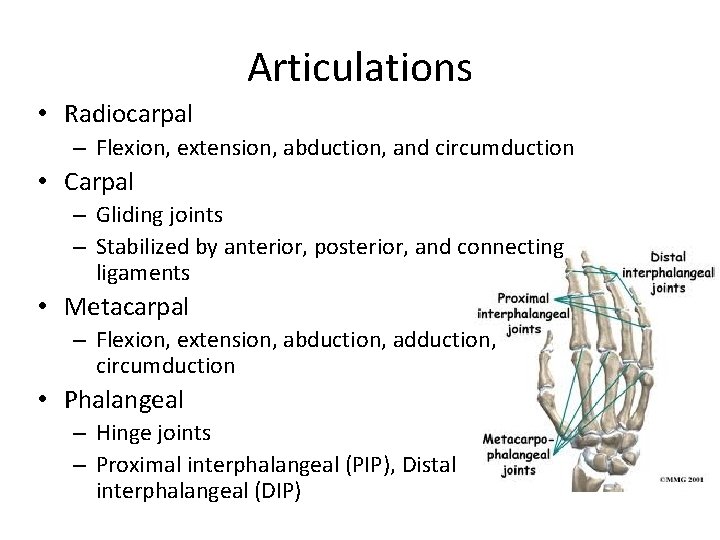 Articulations

• Radiocarpal
– Flexion, extension, abduction, and circumduction
• Carpal
– Gliding joints
– Stabilized by anterior, posterior, and connecting ligaments
• Metacarpal
– Flexion, extension, abduction, adduction, circumduction
• Phalangeal
– Hinge joints
– Proximal interphalangeal (PIP), Distal interphalangeal (DIP)

Distal interphalangeal joints
Proximal interphalangeal joints
Metacarpo-phalangeal joints
©MMG 2001